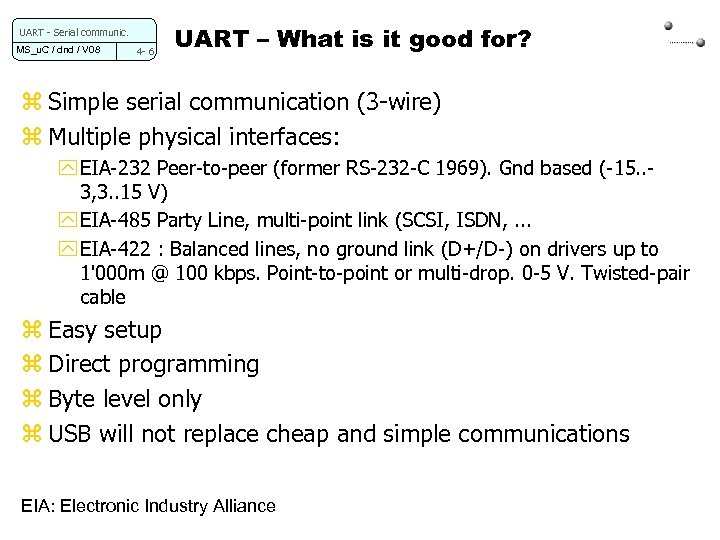 UART - Serial communic.
MS_uC / dnd / V08 4- 6

UART – What is it good for?

⌘ Simple serial communication (3-wire)
⌘ Multiple physical interfaces:
EIA-232 Peer-to-peer (former RS-232-C 1969). Gnd based (-15..-3,3..15 V)
EIA-485 Party Line, multi-point link (SCSI, ISDN, ...
EIA-422 : Balanced lines, no ground link (D+/D-) on drivers up to 1'000m @ 100 kbps. Point-to-point or multi-drop. 0-5 V. Twisted-pair cable
⌘ Easy setup
⌘ Direct programming
⌘ Byte level only
⌘ USB will not replace cheap and simple communications

EIA: Electronic Industry Alliance